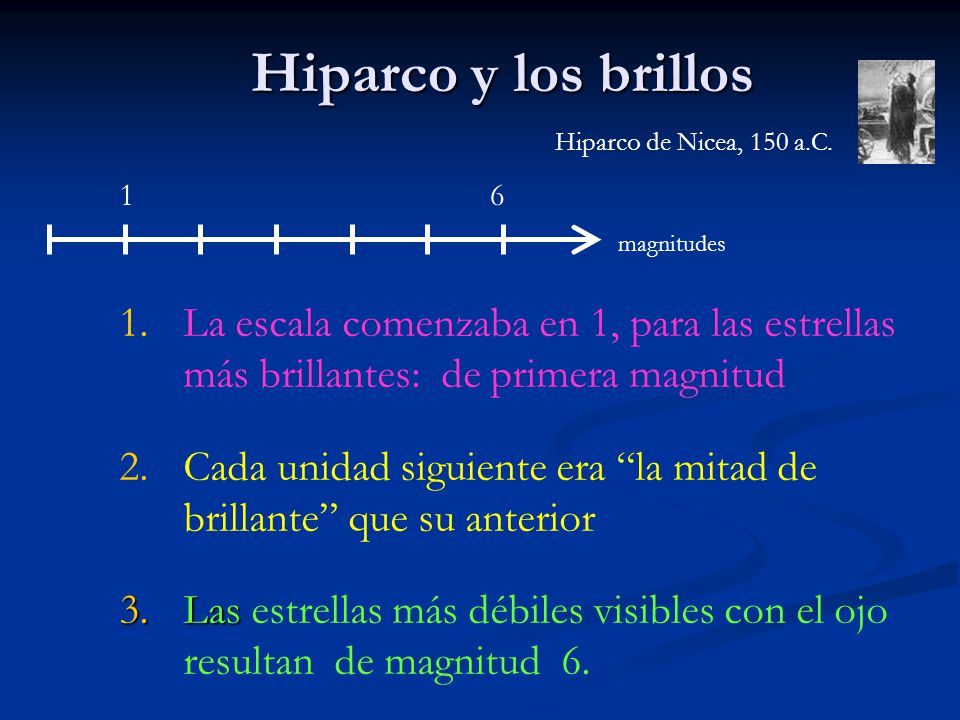 Hiparco y los brillos

Hiparco de Nicea, 150 a.C.

1 6

magnitudes

1. La escala comenzaba en 1, para las estrellas más brillantes: de primera magnitud

2. Cada unidad siguiente era “la mitad de brillante” que su anterior

3. Las estrellas más débiles visibles con el ojo resultan de magnitud 6.